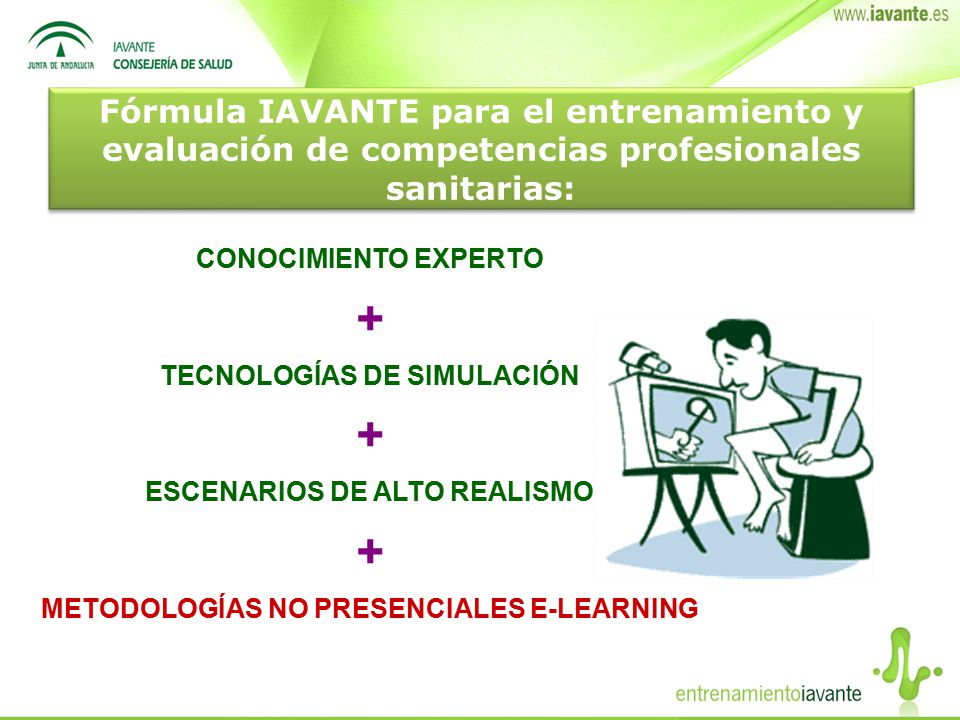 JUNTA DE ANDALUCIA

IAVANTE
CONSEJERÍA DE SALUD

www.iavante.es

Fórmula IAVANTE para el entrenamiento y evaluación de competencias profesionales sanitarias:

CONOCIMIENTO EXPERTO

+

TECNOLOGÍAS DE SIMULACIÓN

+

ESCENARIOS DE ALTO REALISMO

+

METODOLOGÍAS NO PRESENCIALES E-LEARNING

entrenamientoiavante